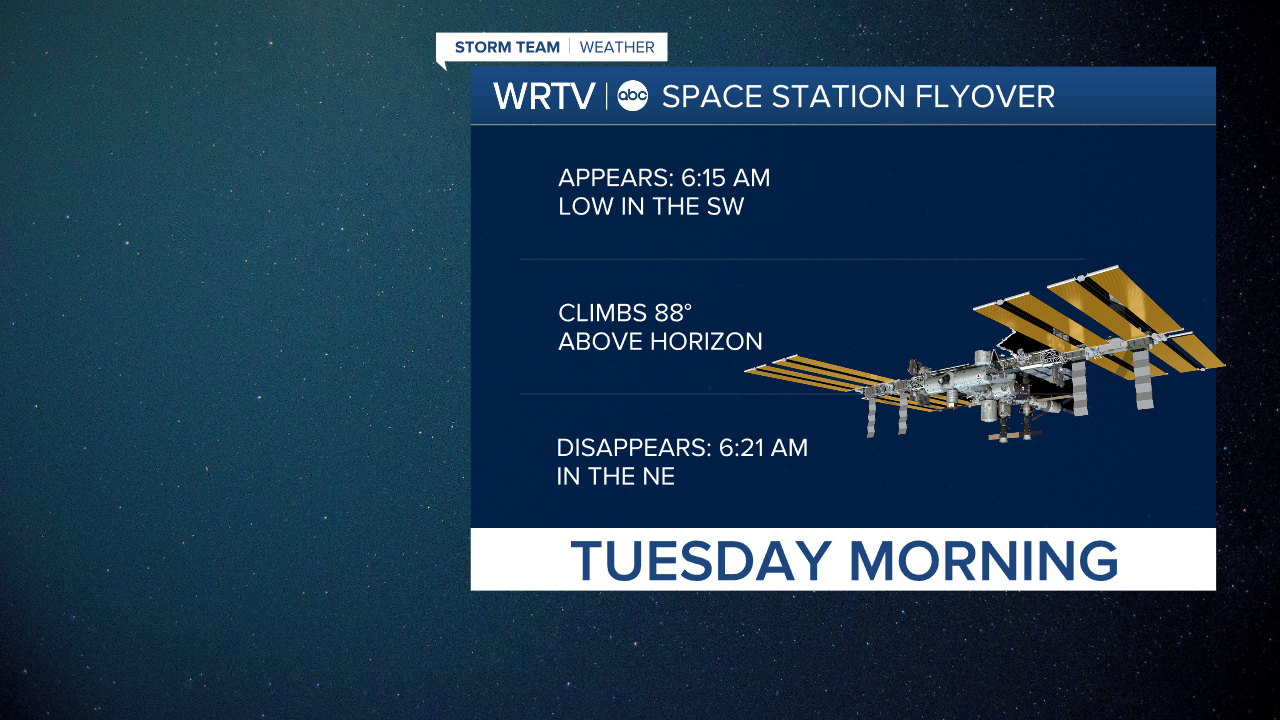 STORM TEAM | WEATHER

WRTV | abc SPACE STATION FLYOVER

APPEARS: 6:15 AM
LOW IN THE SW

CLIMBS 88°
ABOVE HORIZON

DISAPPEARS: 6:21 AM
IN THE NE

TUESDAY MORNING